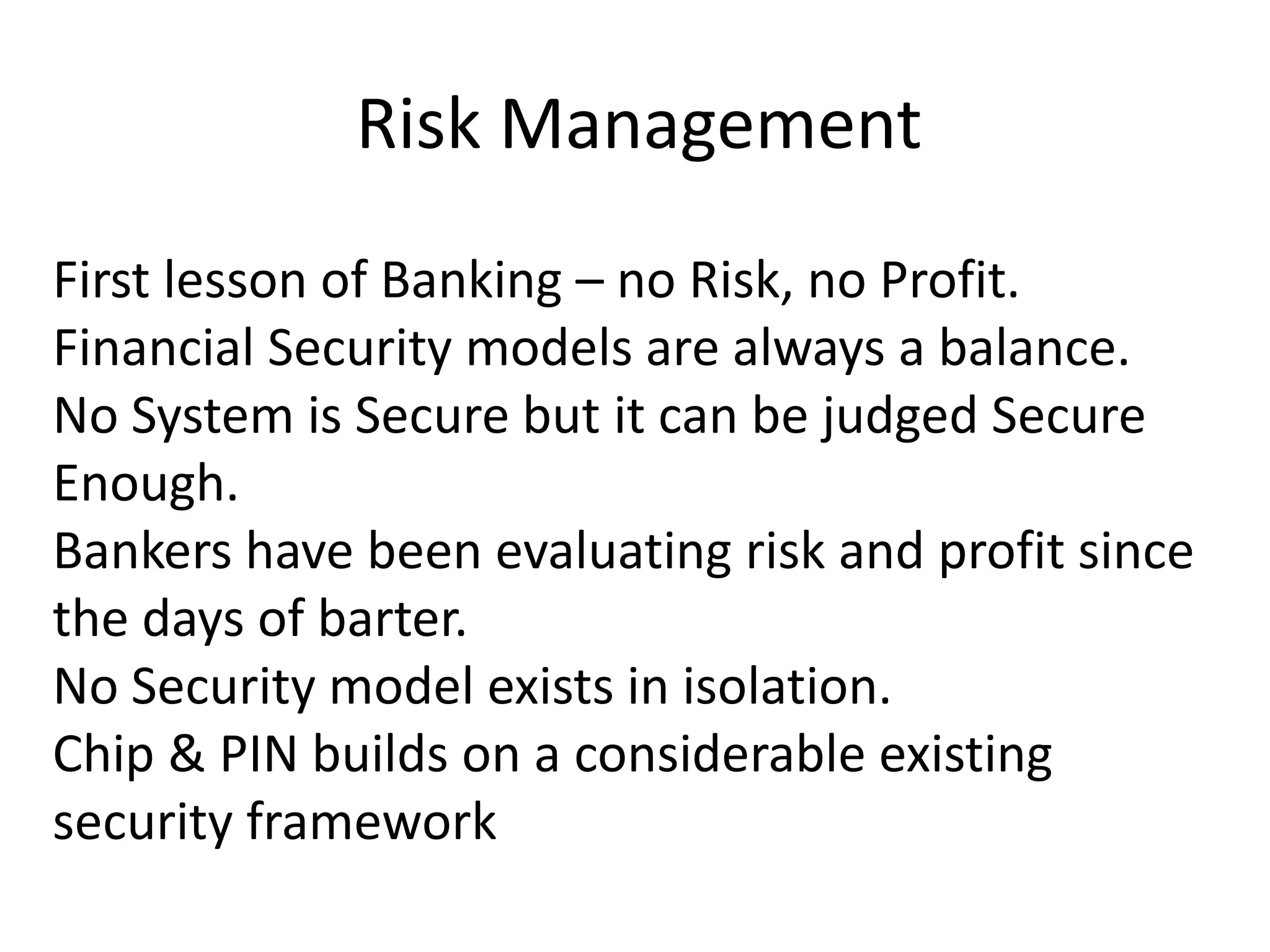 Risk Management

First lesson of Banking – no Risk, no Profit.
Financial Security models are always a balance.
No System is Secure but it can be judged Secure Enough.
Bankers have been evaluating risk and profit since the days of barter.
No Security model exists in isolation.
Chip & PIN builds on a considerable existing security framework